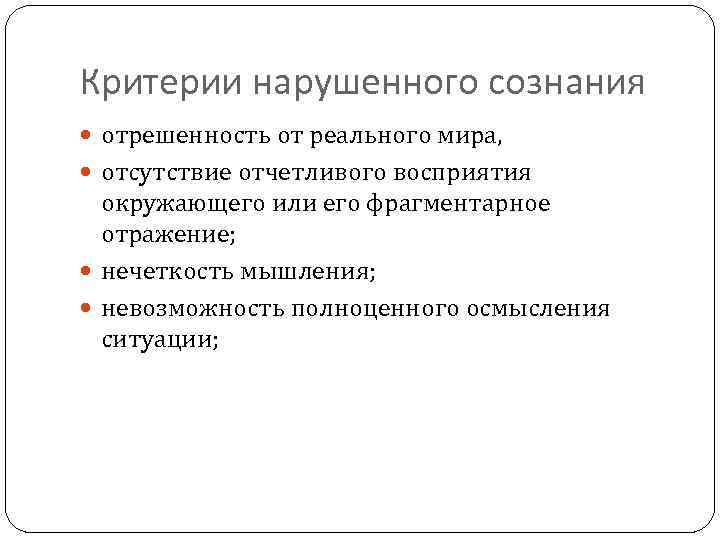 Критерии нарушенного сознания

- отрешенность от реального мира,
- отсутствие отчетливого восприятия окружающего или его фрагментарное отражение;
- нечеткость мышления;
- невозможность полноценного осмысления ситуации;